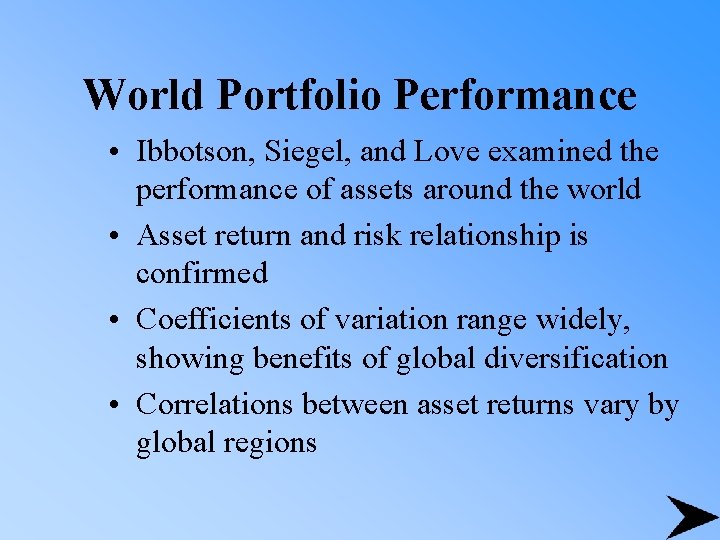 World Portfolio Performance

• Ibbotson, Siegel, and Love examined the performance of assets around the world

• Asset return and risk relationship is confirmed

• Coefficients of variation range widely, showing benefits of global diversification

• Correlations between asset returns vary by global regions